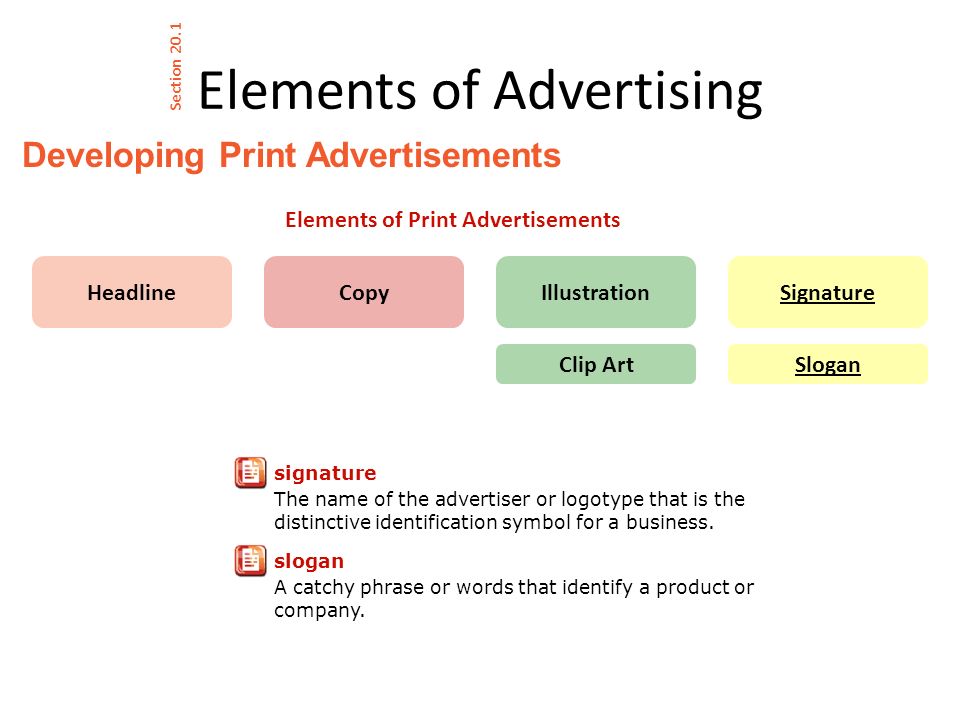 Section 20.1

Elements of Advertising

Developing Print Advertisements

Elements of Print Advertisements

Headline

Copy

Illustration

Signature

Clip Art

Slogan

signature
The name of the advertiser or logotype that is the distinctive identification symbol for a business.

slogan
A catchy phrase or words that identify a product or company.